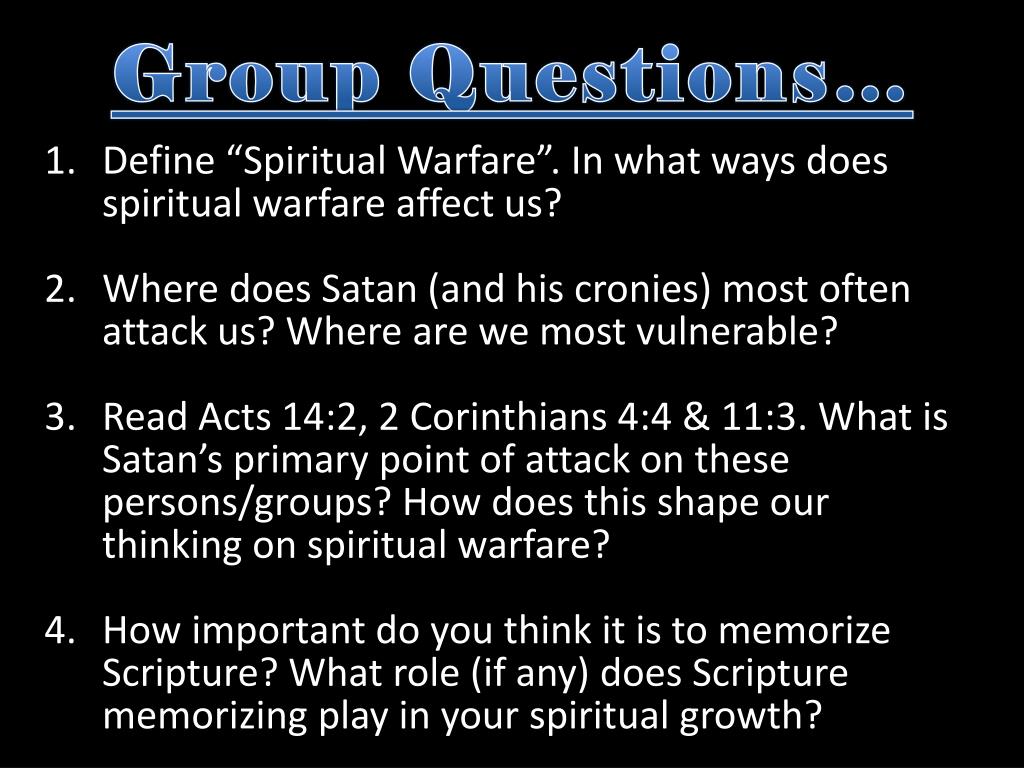 Group Questions…

1. Define “Spiritual Warfare”. In what ways does spiritual warfare affect us?

2. Where does Satan (and his cronies) most often attack us? Where are we most vulnerable?

3. Read Acts 14:2, 2 Corinthians 4:4 & 11:3. What is Satan’s primary point of attack on these persons/groups? How does this shape our thinking on spiritual warfare?

4. How important do you think it is to memorize Scripture? What role (if any) does Scripture memorizing play in your spiritual growth?